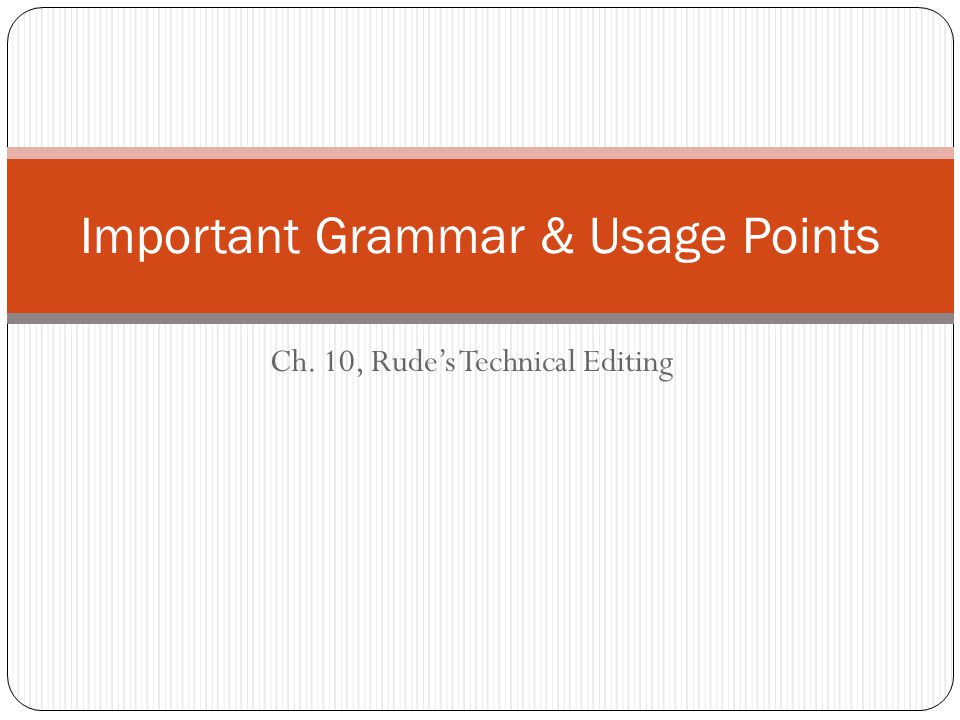 Important Grammar & Usage Points

Ch. 10, Rude's Technical Editing